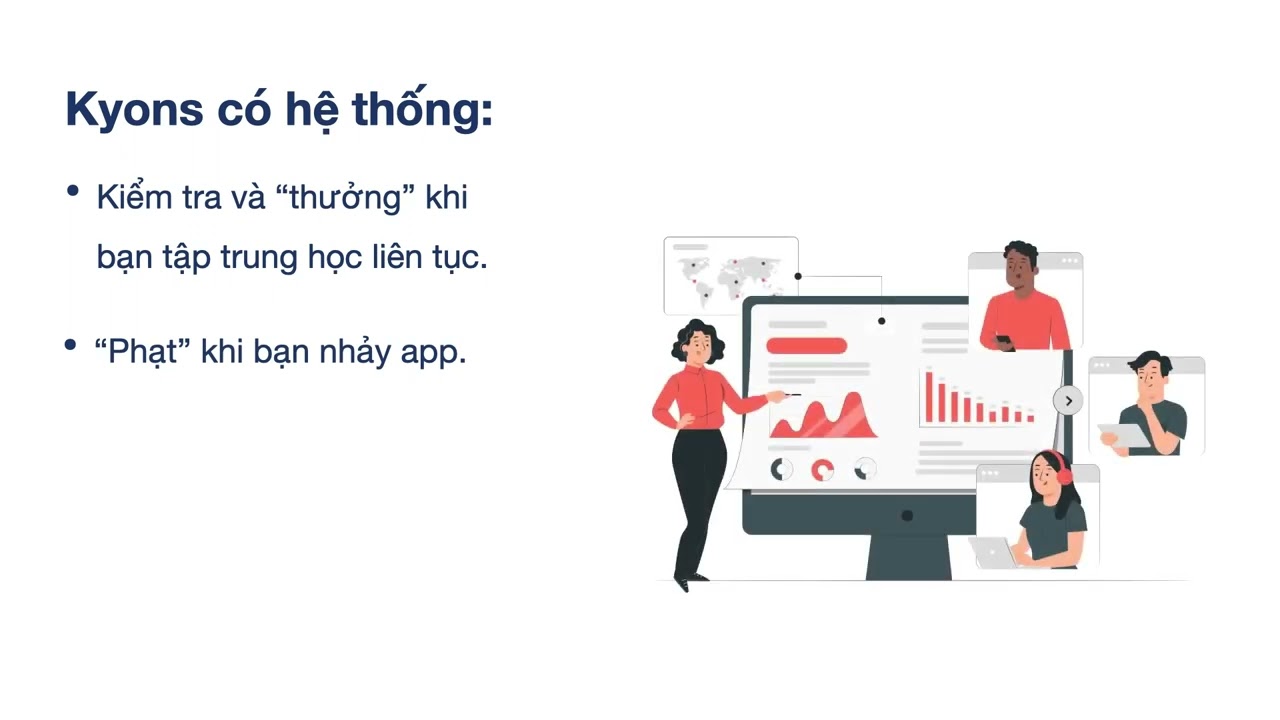 Kyons có hệ thống:

• Kiểm tra và “thưởng” khi bạn tập trung học liên tục.

• “Phạt” khi bạn nhảy app.